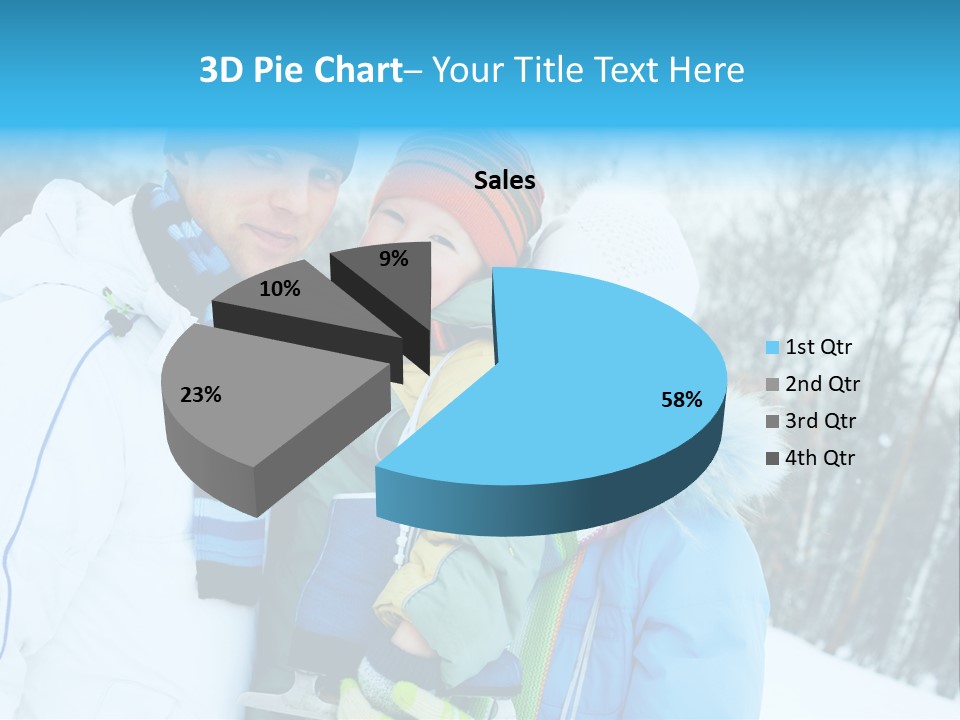 3D Pie Chart– Your Title Text Here

Sales

9%

10%

23%

58%

1st Qtr
2nd Qtr
3rd Qtr
4th Qtr